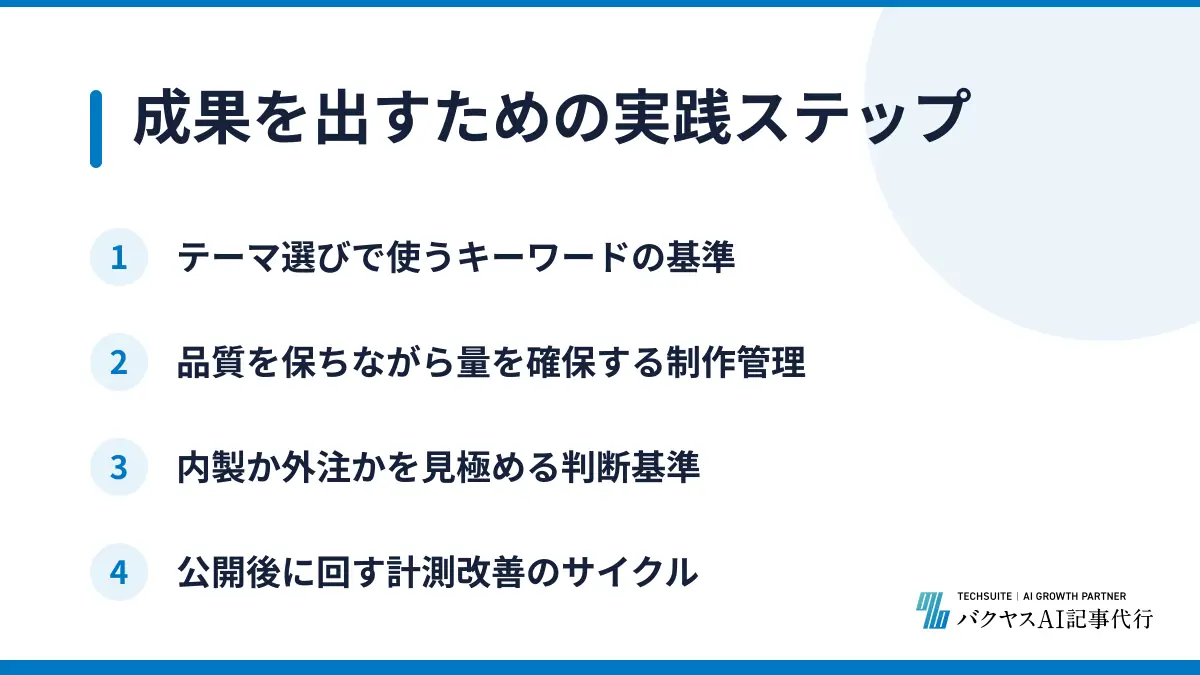 成果を出すための実践ステップ

1 テーマ選びで使うキーワードの基準

2 品質を保ちながら量を確保する制作管理

3 内製か外注かを見極める判断基準

4 公開後に回す計測改善のサイクル

TECHSUITE | AI GROWTH PARTNER
バクヤスAI記事代行